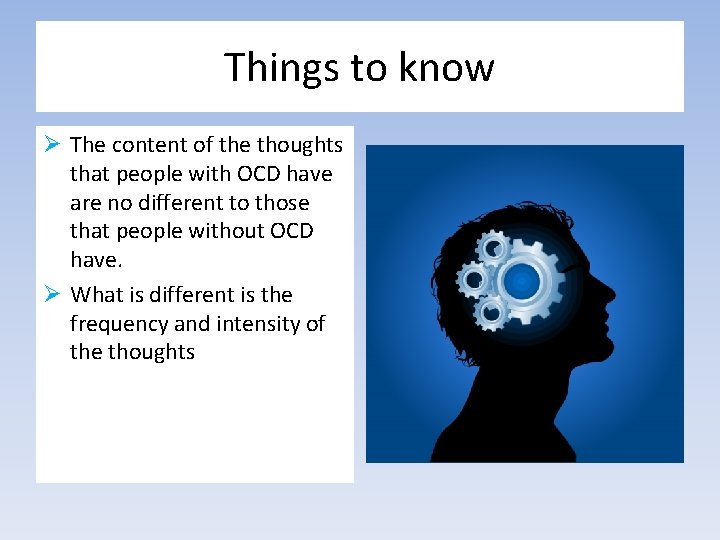 Things to know

➢ The content of the thoughts that people with OCD have are no different to those that people without OCD have.

➢ What is different is the frequency and intensity of the thoughts